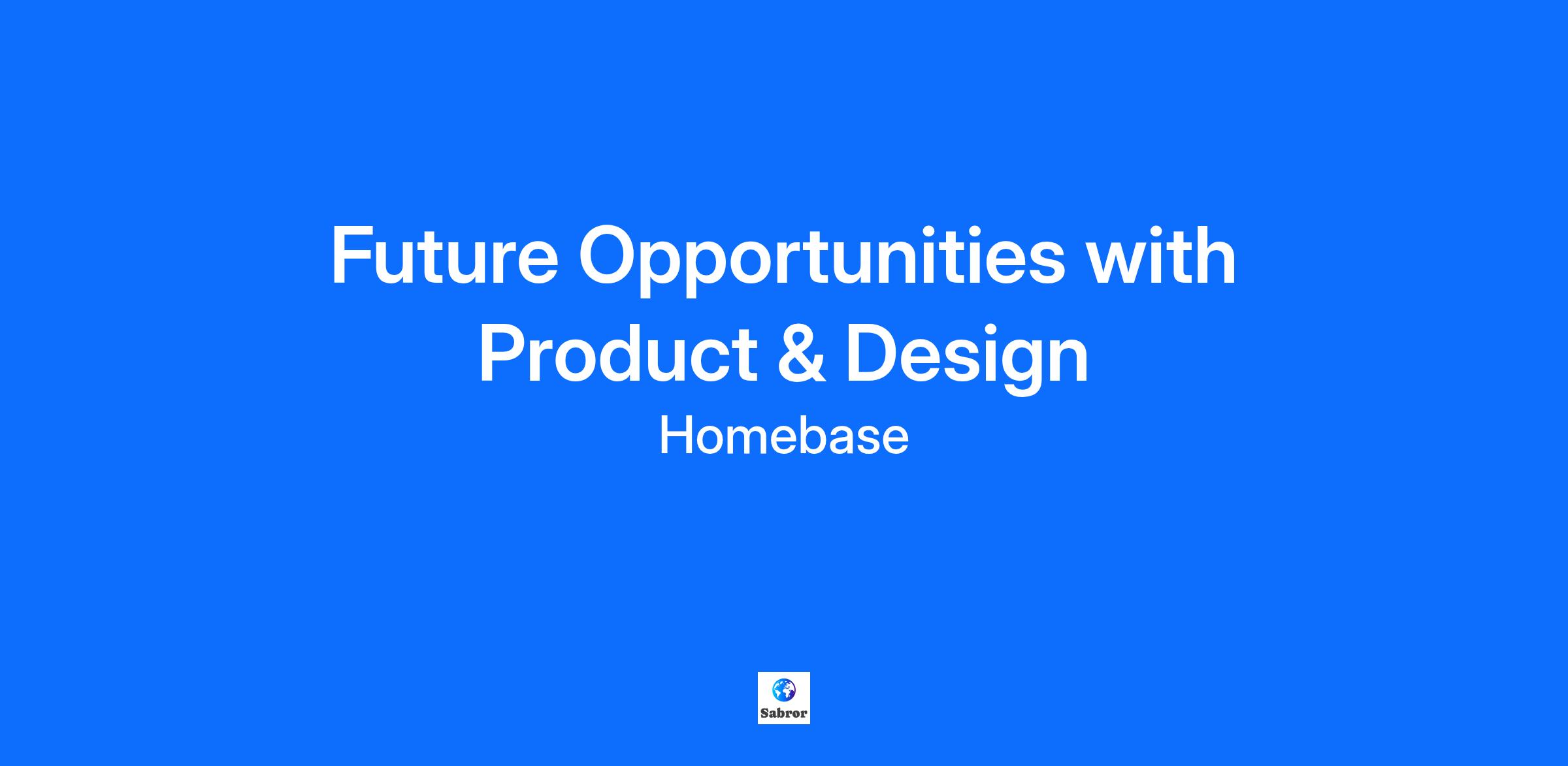 Future Opportunities with Product & Design

Homebase

Sabror